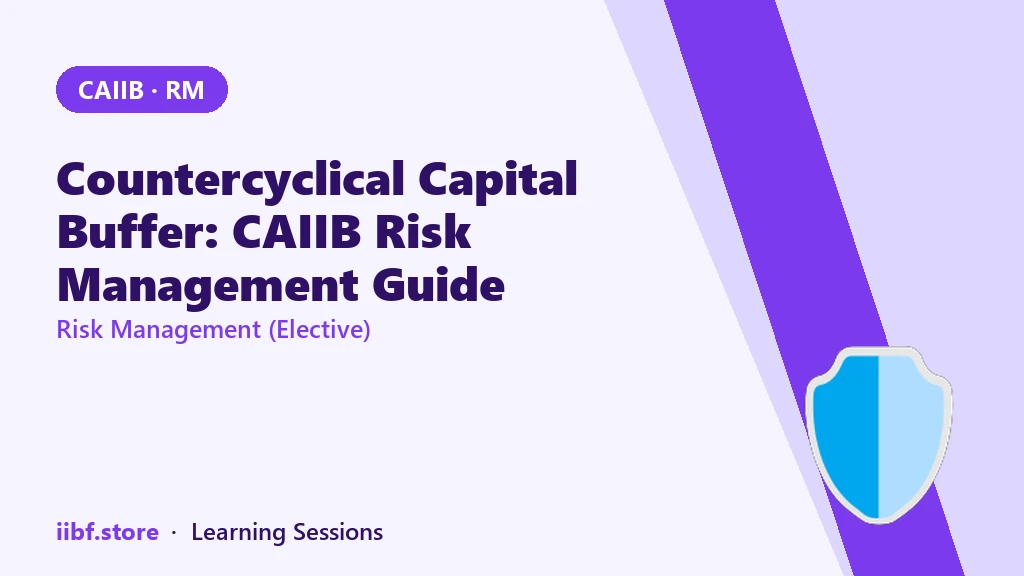 CAIIB · RM

Countercyclical Capital Buffer: CAIIB Risk Management Guide

Risk Management (Elective)

iibf.store · Learning Sessions